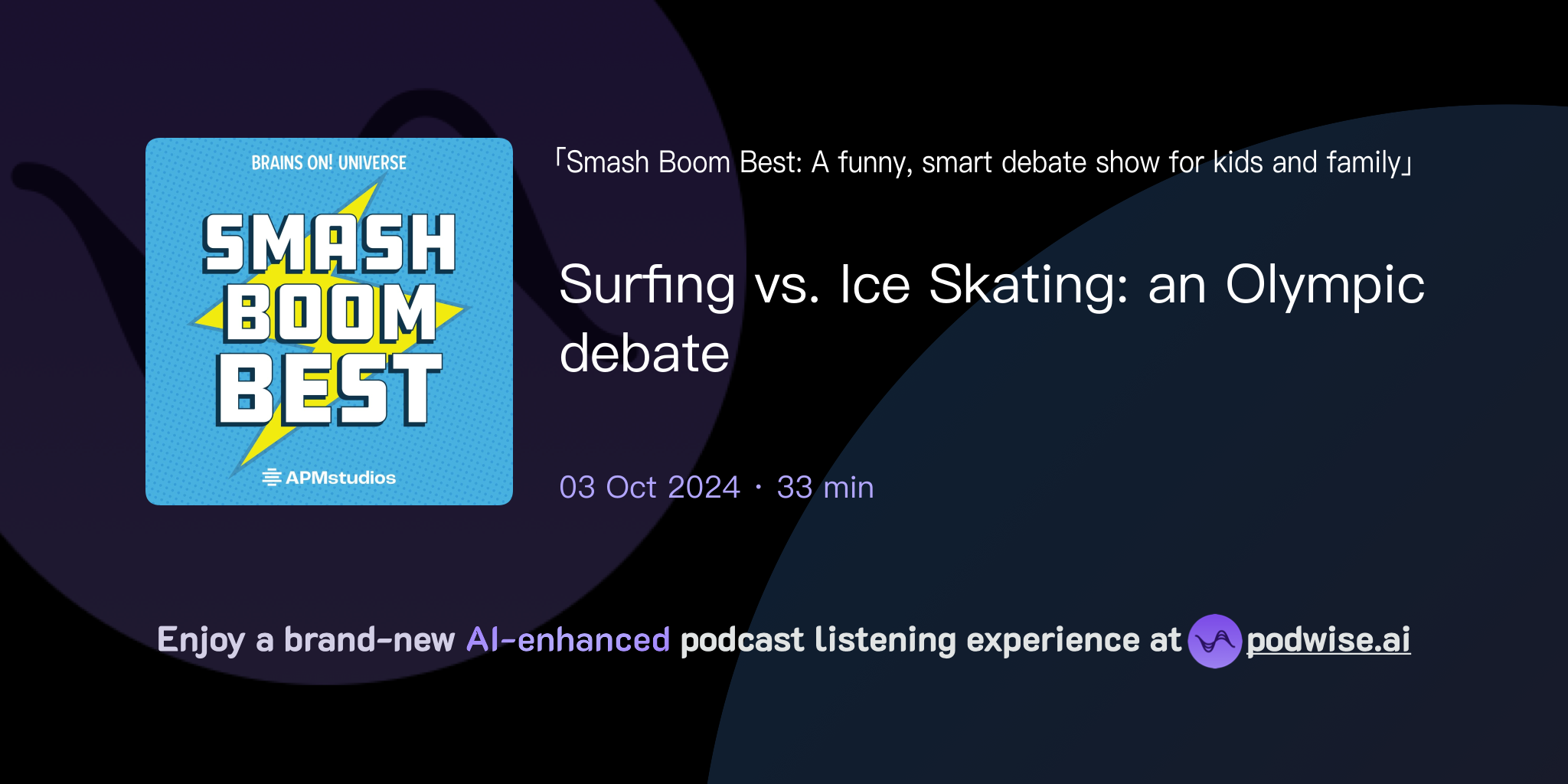 BRAINS ON! UNIVERSE

SMASH BOOM BEST

APMstudios

「Smash Boom Best: A funny, smart debate show for kids and family」

Surfing vs. Ice Skating: an Olympic debate

03 Oct 2024 · 33 min

Enjoy a brand-new AI-enhanced podcast listening experience at podwise.ai